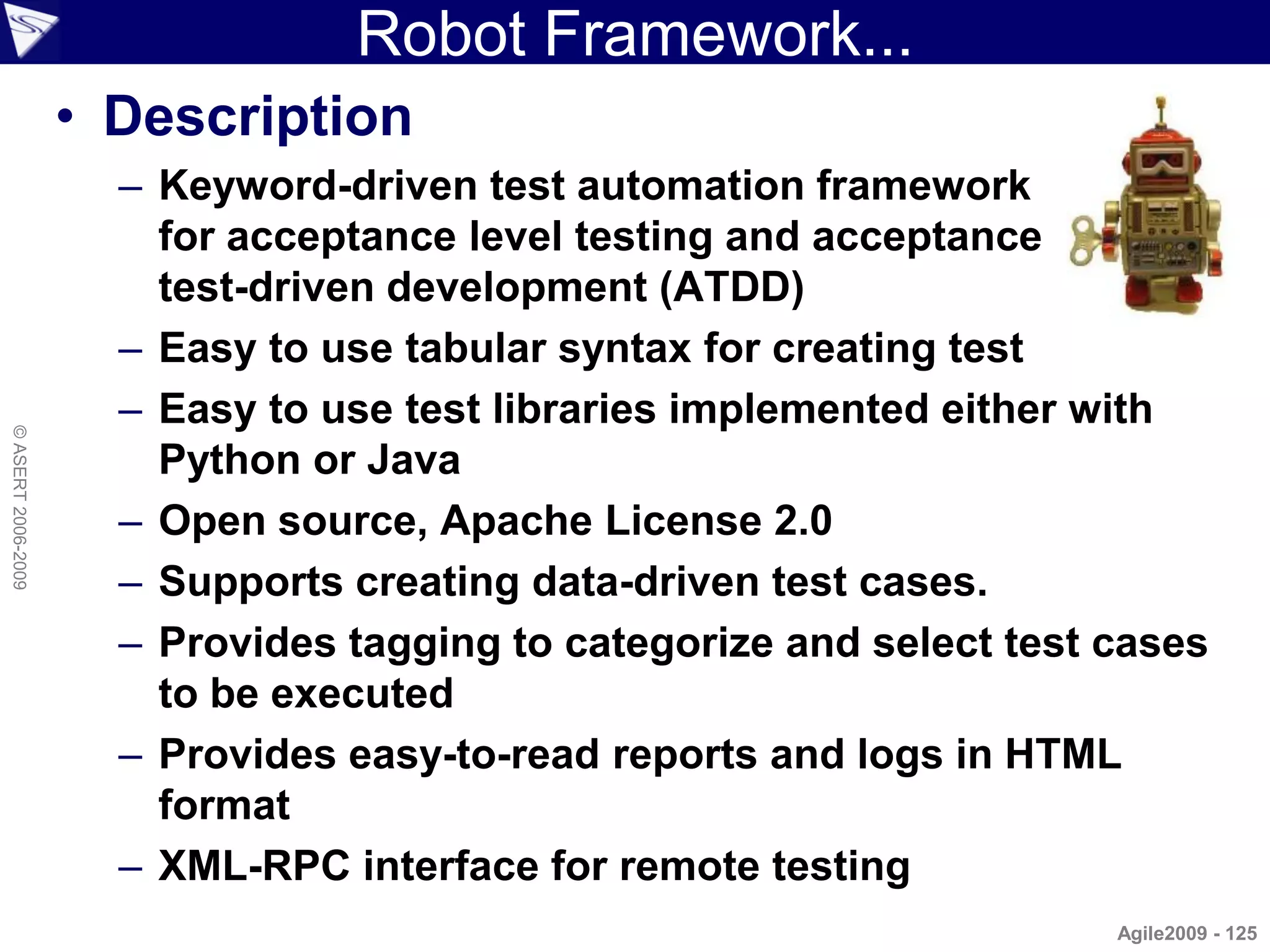 Robot Framework...

• Description

– Keyword-driven test automation framework for acceptance level testing and acceptance test-driven development (ATDD)

– Easy to use tabular syntax for creating test

– Easy to use test libraries implemented either with Python or Java

– Open source, Apache License 2.0

– Supports creating data-driven test cases.

– Provides tagging to categorize and select test cases to be executed

– Provides easy-to-read reports and logs in HTML format

– XML-RPC interface for remote testing

© ASERT 2006-2009

Agile2009 - 125